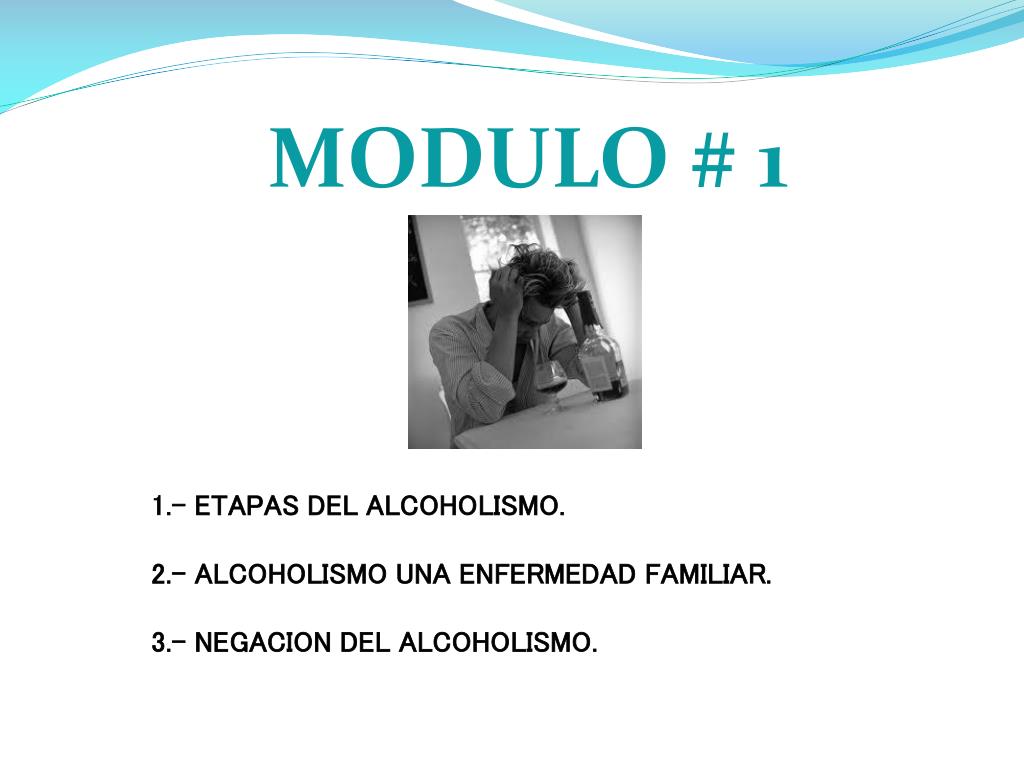 MODULO # 1

1.- ETAPAS DEL ALCOHOLISMO.

2.- ALCOHOLISMO UNA ENFERMEDAD FAMILIAR.

3.- NEGACION DEL ALCOHOLISMO.